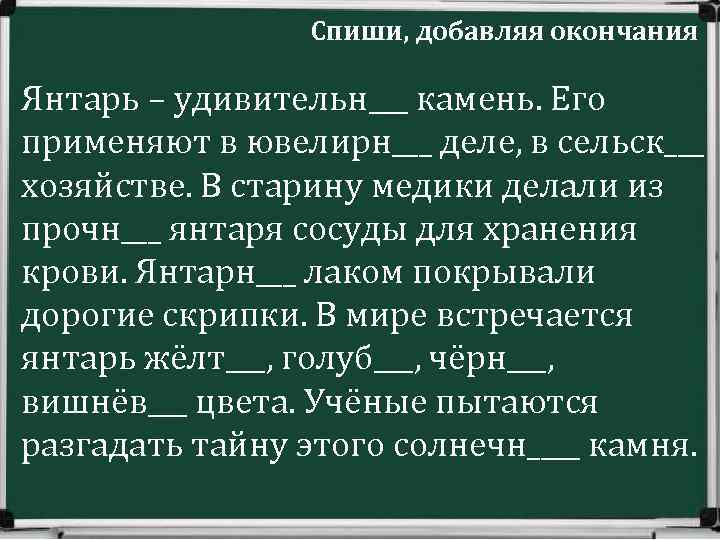 Спиши, добавляя окончания

Янтарь – удивительн___ камень. Его применяют в ювелирн___ деле, в сельск___ хозяйстве. В старину медики делали из прочн___ янтаря сосуды для хранения крови. Янтарн___ лаком покрывали дорогие скрипки. В мире встречается янтарь жёлт___, голуб___, чёрн___, вишнёв___ цвета. Учёные пытаются разгадать тайну этого солнечн___ камня.